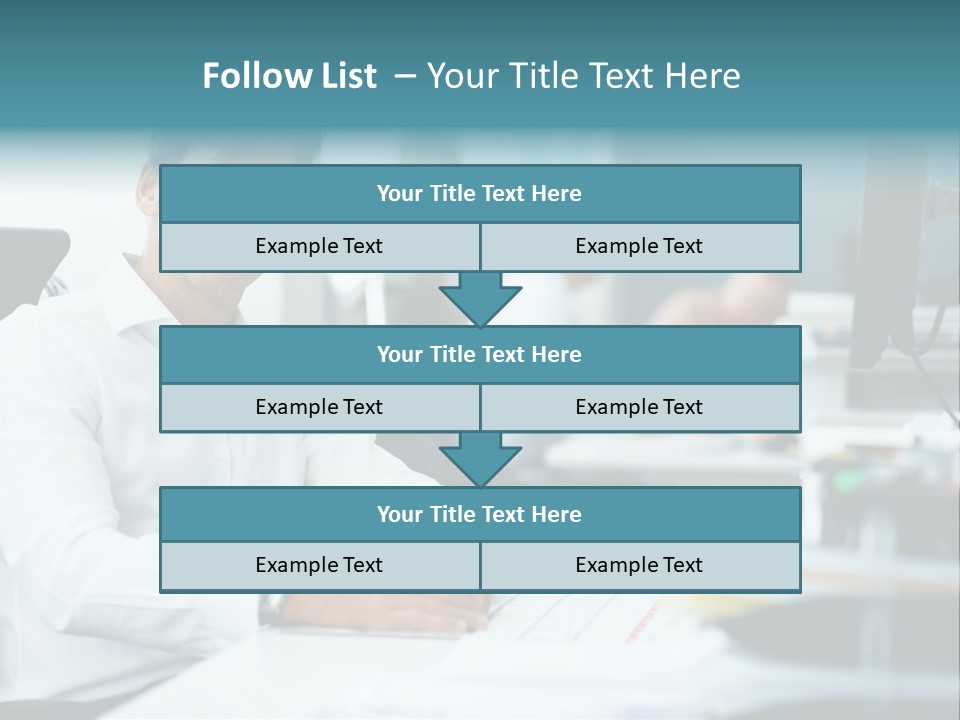 Follow List – Your Title Text Here

Your Title Text Here

Example Text

Example Text

Your Title Text Here

Example Text

Example Text

Your Title Text Here

Example Text

Example Text